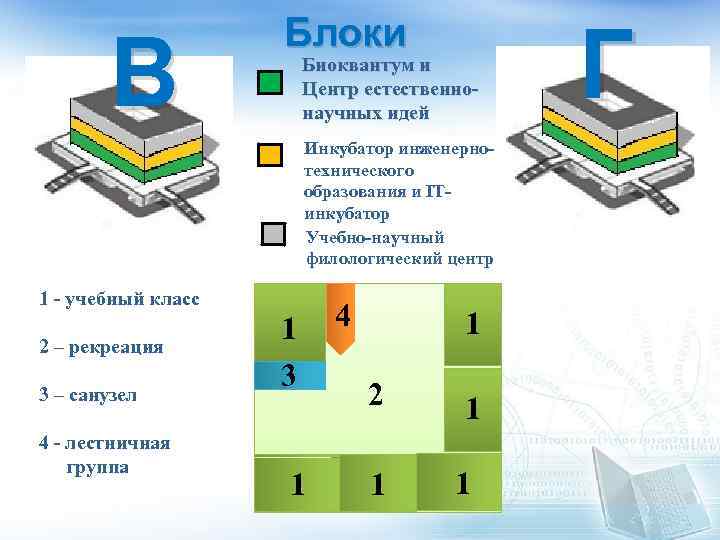 Блоки

В

Г

Биоквантум и Центр естественно-научных идей

Инкубатор инженерно-технического образования и IT-инкубатор

Учебно-научный филологический центр

1 - учебный класс

2 – рекреация

3 – санузел

4 - лестничная группа

1

4

1

3

2

1

1

1

1